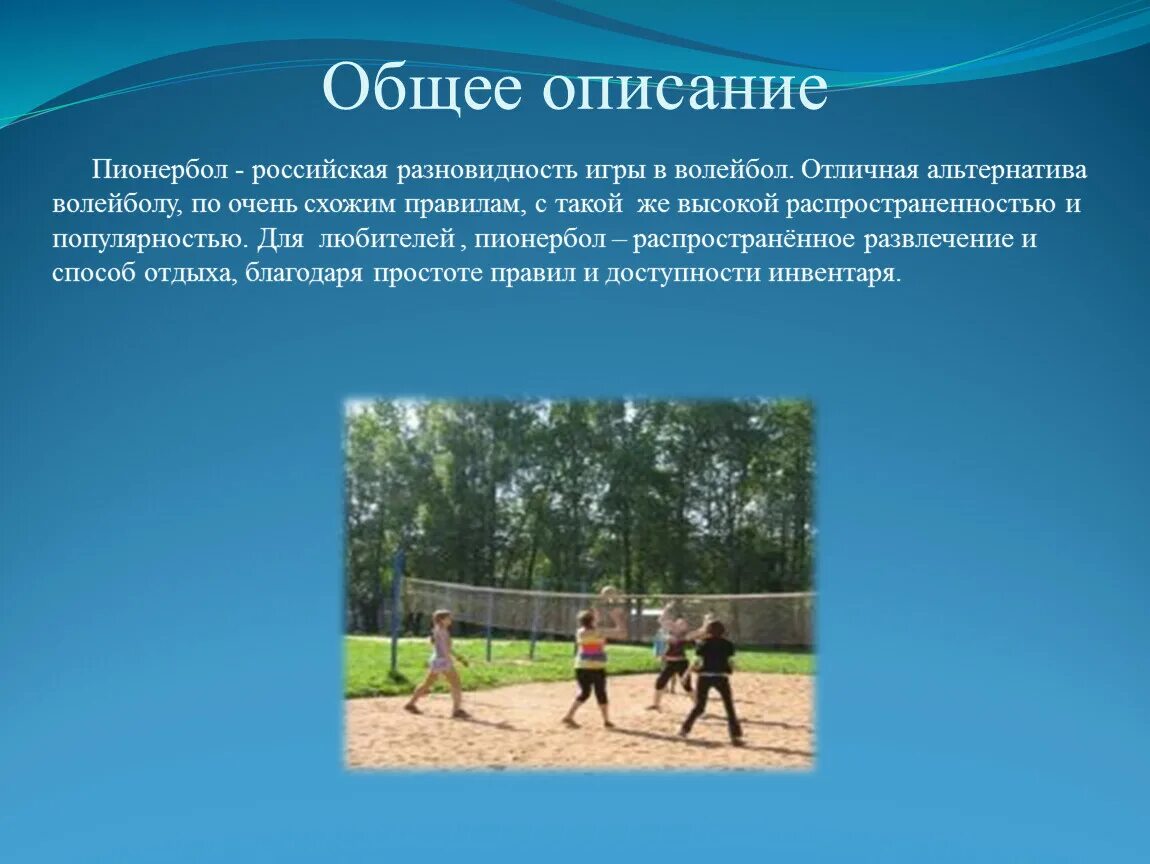 Общее описание

Пионербол - российская разновидность игры в волейбол. Отличная альтернатива волейболу, по очень схожим правилам, с такой же высокой распространенностью и популярностью. Для любителей , пионербол – распространённое развлечение и способ отдыха, благодаря простоте правил и доступности инвентаря.